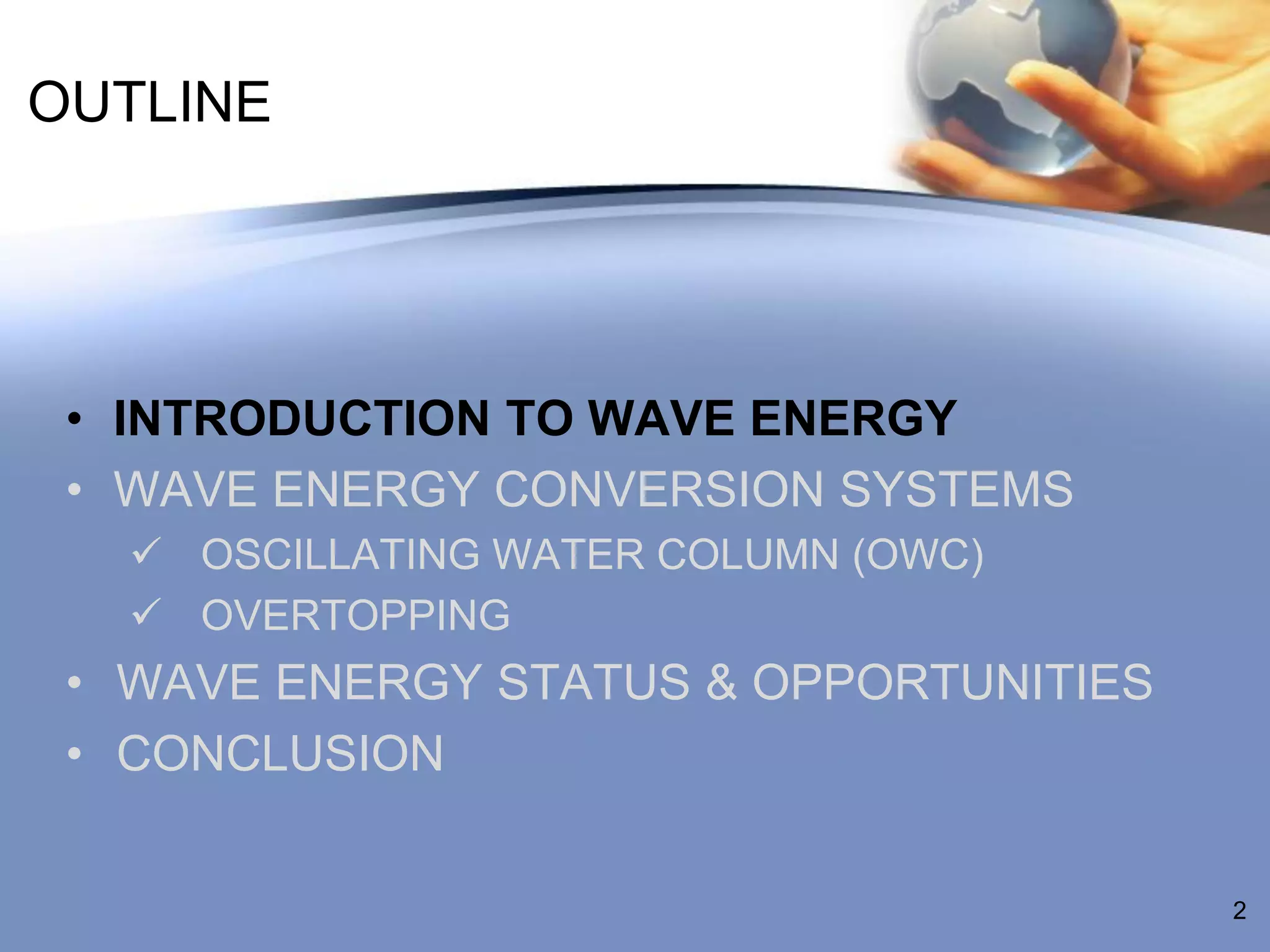 OUTLINE

• INTRODUCTION TO WAVE ENERGY
• WAVE ENERGY CONVERSION SYSTEMS
✓ OSCILLATING WATER COLUMN (OWC)
✓ OVERTOPPING
• WAVE ENERGY STATUS & OPPORTUNITIES
• CONCLUSION

2